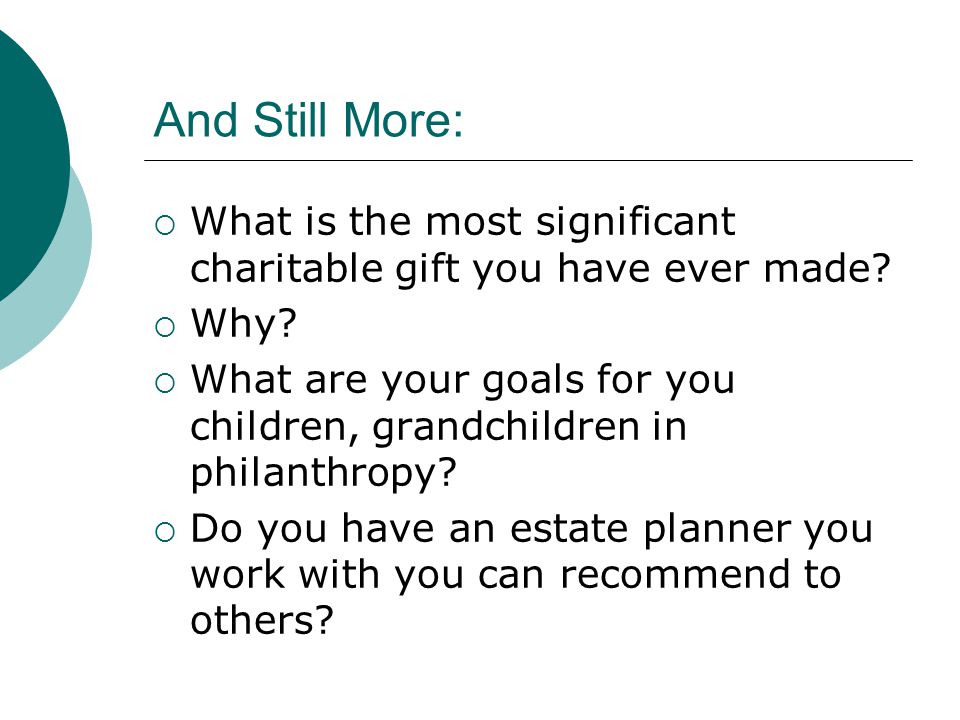 And Still More:

○ What is the most significant charitable gift you have ever made?
○ Why?
○ What are your goals for you children, grandchildren in philanthropy?
○ Do you have an estate planner you work with you can recommend to others?